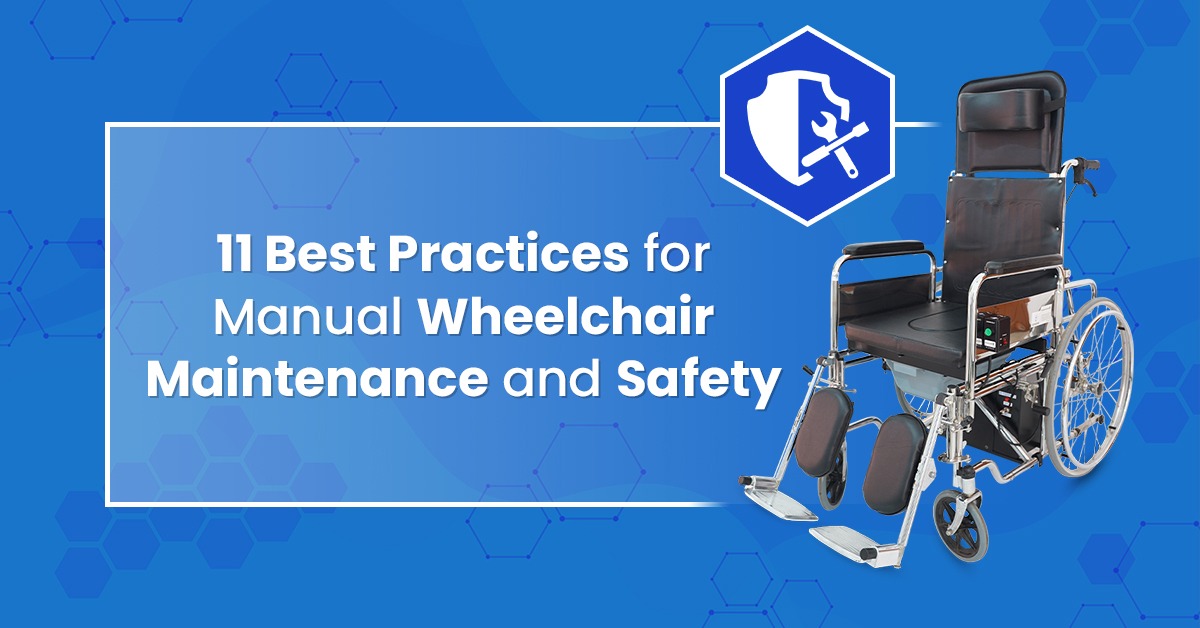 11 Best Practices for Manual Wheelchair Maintenance and Safety